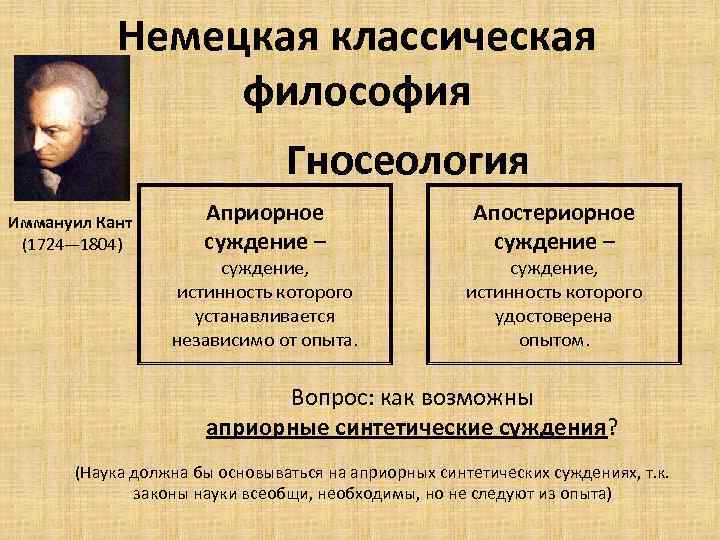 Немецкая классическая философия

Иммануил Кант
(1724—1804)

Гносеология

Априорное суждение – суждение, истинность которого устанавливается независимо от опыта.

Апостериорное суждение – суждение, истинность которого удостоверена опытом.

Вопрос: как возможны априорные синтетические суждения?

(Наука должна бы основываться на априорных синтетических суждениях, т.к. законы науки всеобщи, необходимы, но не следуют из опыта)